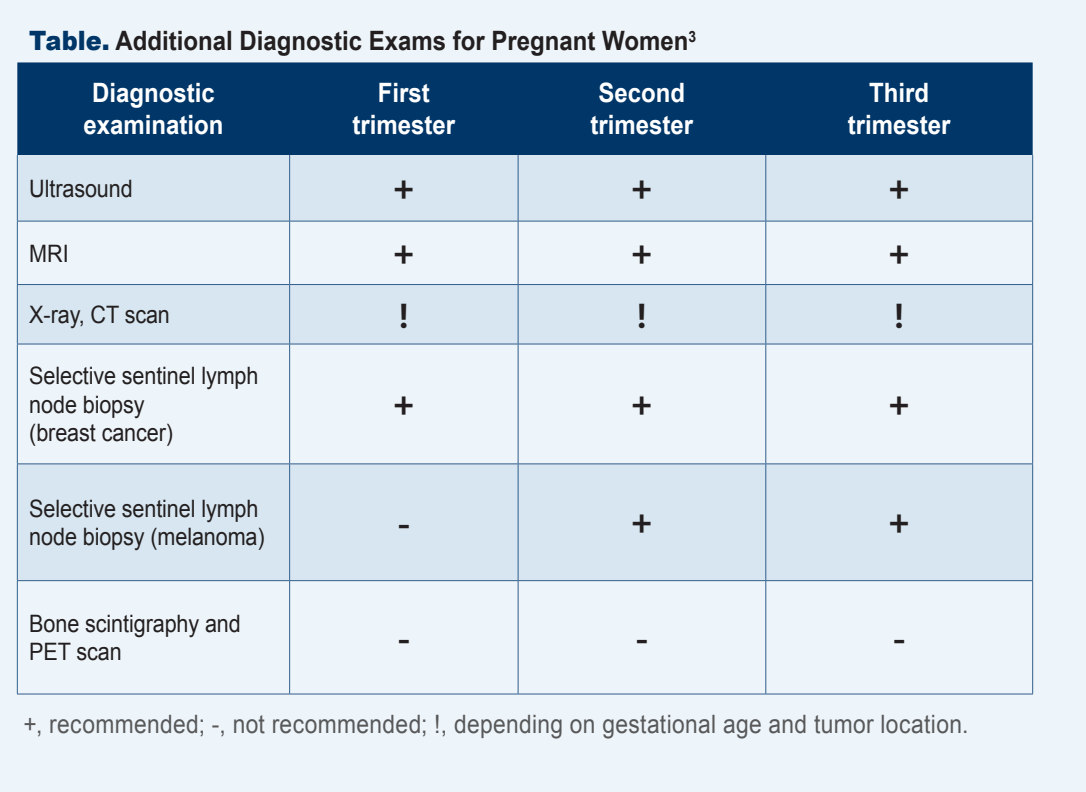 Table. Additional Diagnostic Exams for Pregnant Women$^3$

| Diagnostic examination | First trimester | Second trimester | Third trimester |
|---|---|---|---|
| Ultrasound | + | + | + |
| MRI | + | + | + |
| X-ray, CT scan | ! | ! | ! |
| Selective sentinel lymph node biopsy (breast cancer) | + | + | + |
| Selective sentinel lymph node biopsy (melanoma) | - | + | + |
| Bone scintigraphy and PET scan | - | - | - |

+, recommended; -, not recommended; !, depending on gestational age and tumor location.